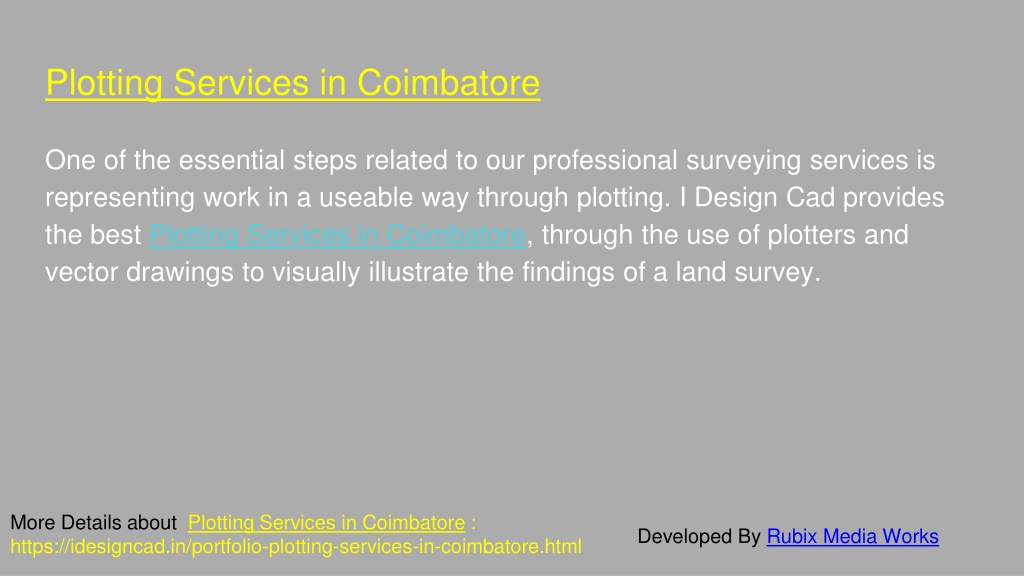 Plotting Services in Coimbatore

One of the essential steps related to our professional surveying services is representing work in a useable way through plotting. I Design Cad provides the best Plotting Services in Coimbatore, through the use of plotters and vector drawings to visually illustrate the findings of a land survey.

More Details about Plotting Services in Coimbatore : https://idesigncad.in/portfolio-plotting-services-in-coimbatore.html

Developed By Rubix Media Works